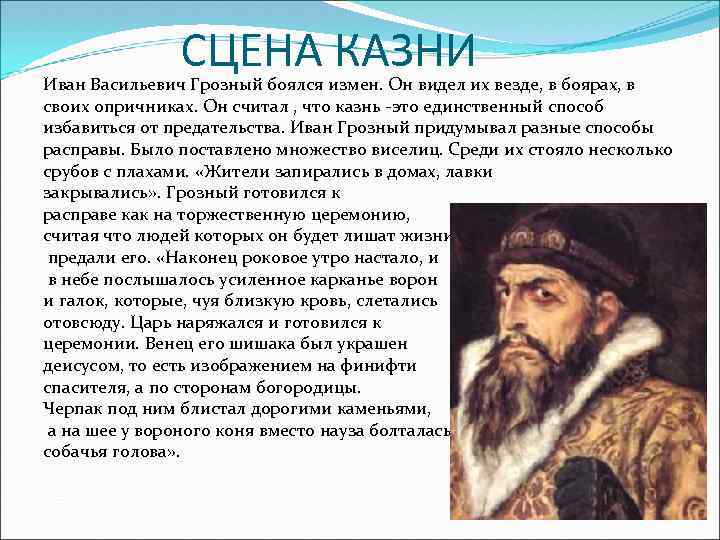 СЦЕНА КАЗНИ

Иван Васильевич Грозный боялся измен. Он видел их везде, в боярах, в своих опричниках. Он считал , что казнь -это единственный способ избавиться от предательства. Иван Грозный придумывал разные способы расправы. Было поставлено множество виселиц. Среди их стояло несколько срубов с плахами. «Жители запирались в домах, лавки закрывались». Грозный готовился к расправе как на торжественную церемонию, считая что людей которых он будет лишат жизни предали его. «Наконец роковое утро настало, и в небе послышалось усиленное карканье ворон и галок, которые, чуя близкую кровь, слетались отовсюду. Царь наряжался и готовился к церемонии. Венец его шишака был украшен деисусом, то есть изображением на финифти спасителя, а по сторонам богородицы. Черпак под ним блистал дорогими каменьями, а на шее у вороного коня вместо науза болталась собачья голова».